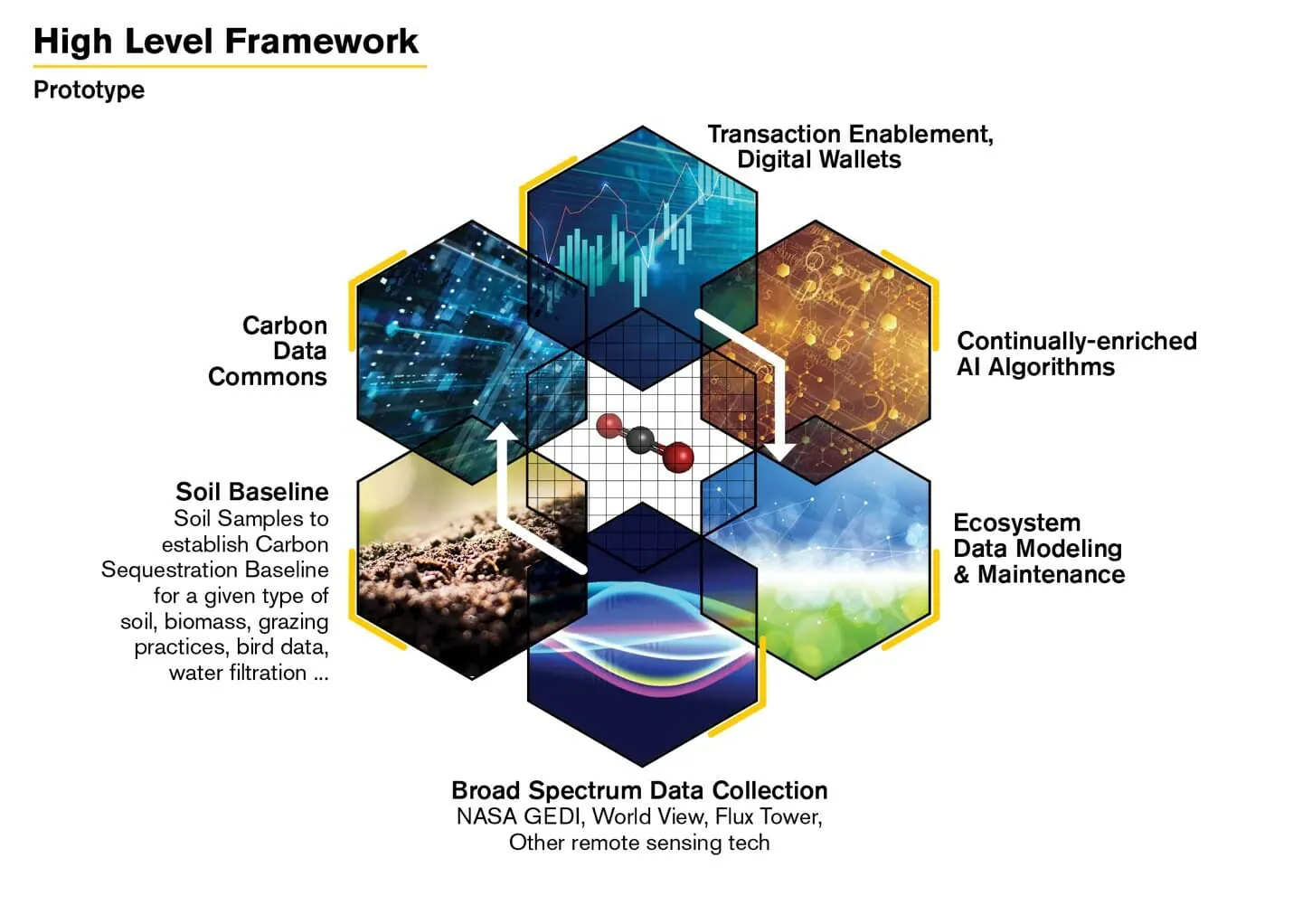 High Level Framework

Prototype

Transaction Enablement, Digital Wallets

Carbon Data Commons

Continually-enriched AI Algorithms

Soil Baseline
Soil Samples to establish Carbon Sequestration Baseline for a given type of soil, biomass, grazing practices, bird data, water filtration ...

Ecosystem Data Modeling & Maintenance

Broad Spectrum Data Collection
NASA GEDI, World View, Flux Tower, Other remote sensing tech